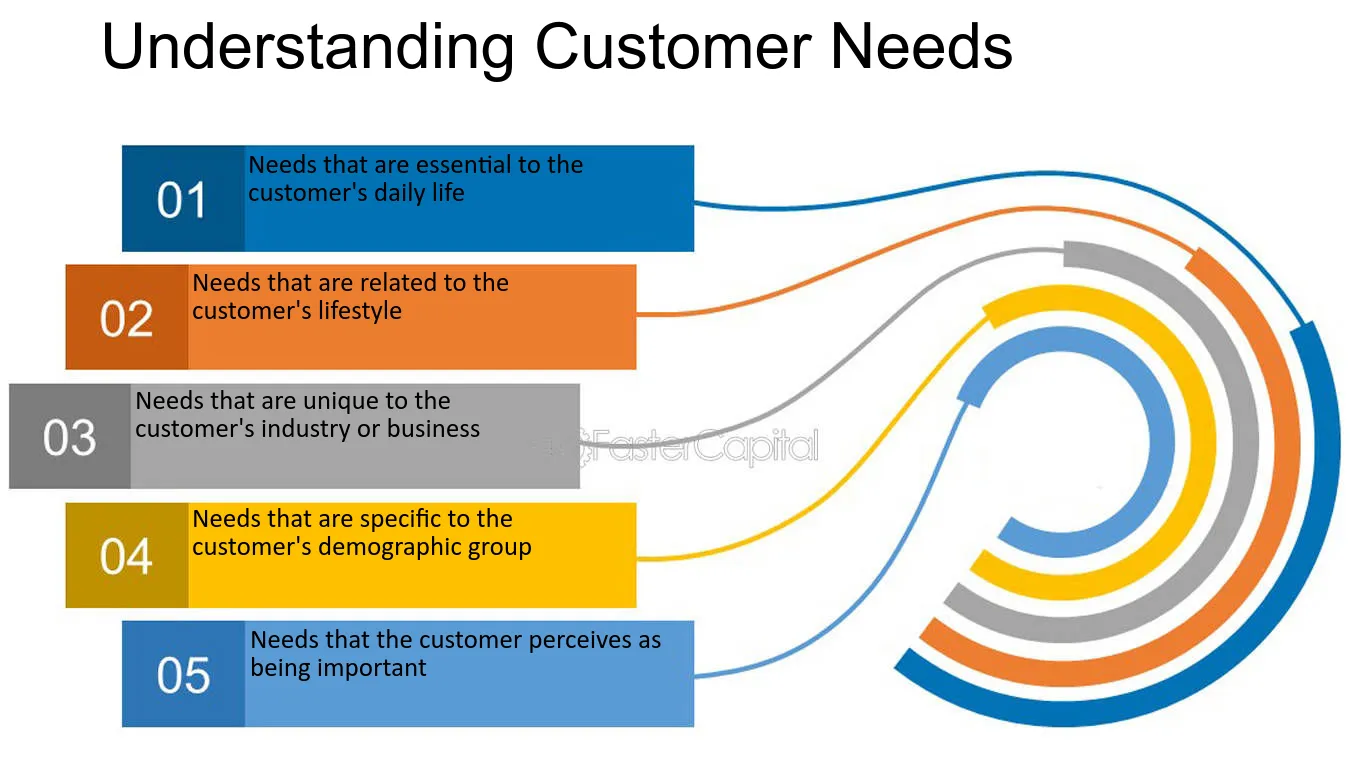 Understanding Customer Needs

01 Needs that are essential to the customer's daily life

02 Needs that are related to the customer's lifestyle

03 Needs that are unique to the customer's industry or business

FasterCapital

04 Needs that are specific to the customer's demographic group

05 Needs that the customer perceives as being important